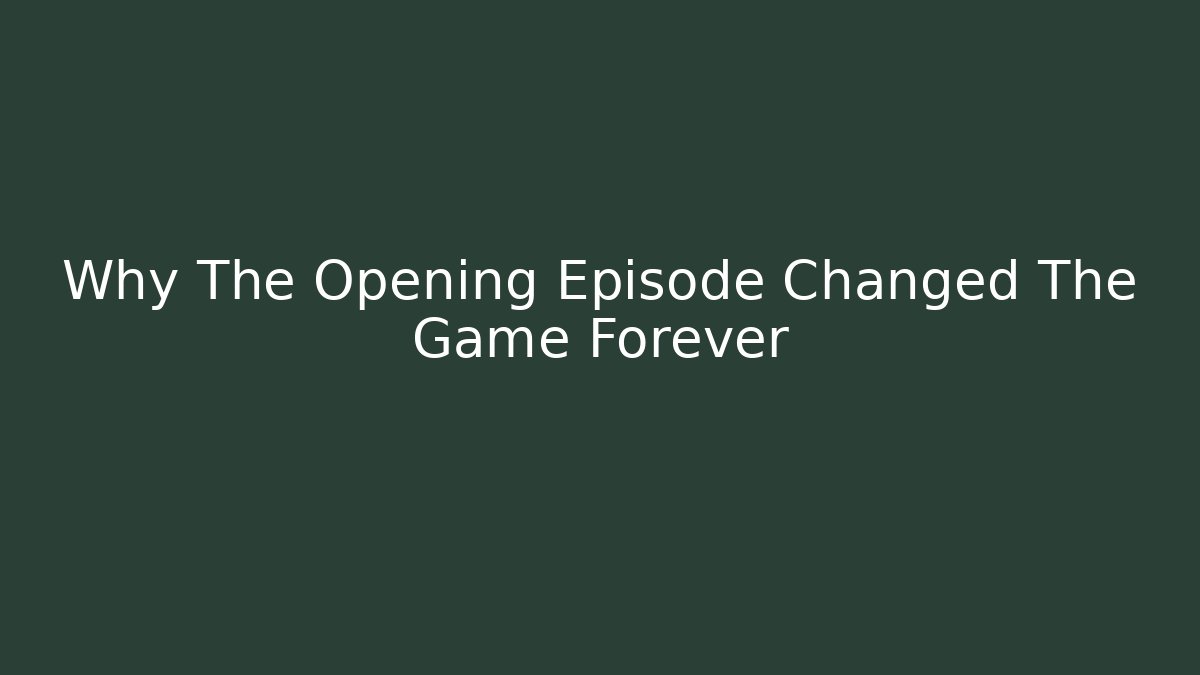 Why The Opening Episode Changed The Game Forever